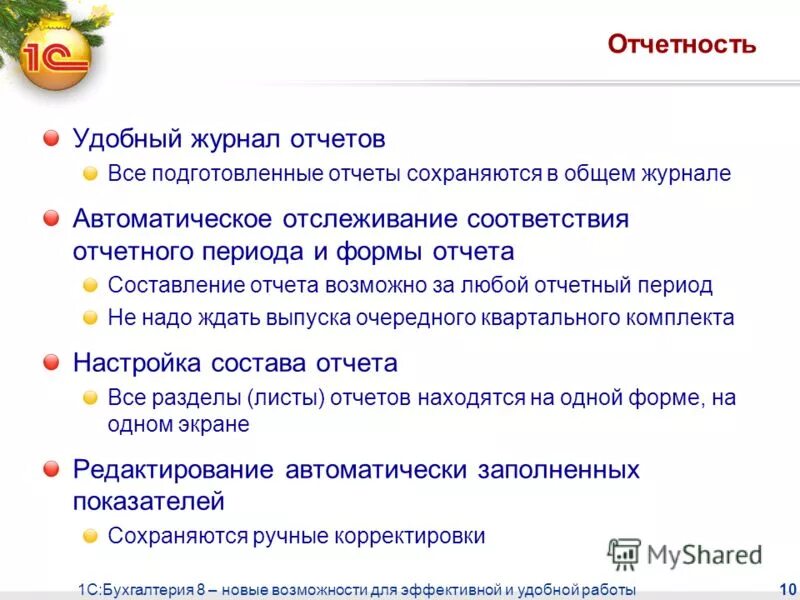 1С

Отчетность

Удобный журнал отчетов

Все подготовленные отчеты сохраняются в общем журнале

Автоматическое отслеживание соответствия отчетного периода и формы отчета

Составление отчета возможно за любой отчетный период

Не надо ждать выпуска очередного квартального комплекта

Настройка состава отчета

Все разделы (листы) отчетов находятся на одной форме, на одном экране

Редактирование автоматически заполненных показателей

Сохраняются ручные корректировки

MyShared

1С:Бухгалтерия 8 – новые возможности для эффективной и удобной работы

10